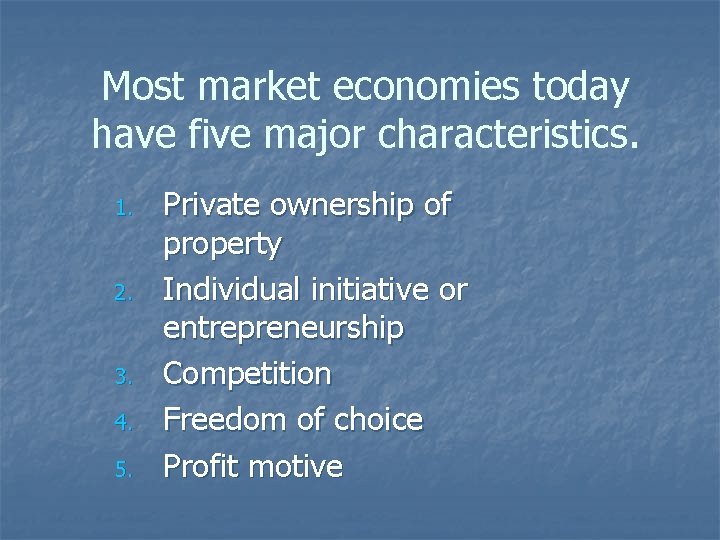 Most market economies today have five major characteristics.

1. Private ownership of property
2. Individual initiative or entrepreneurship
3. Competition
4. Freedom of choice
5. Profit motive